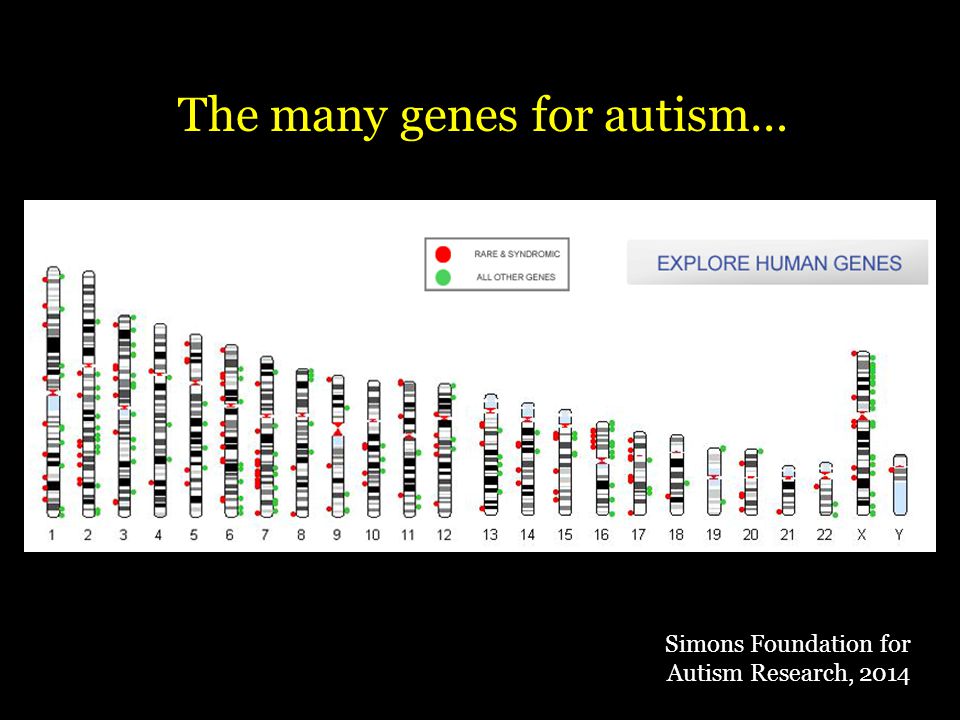 The many genes for autism…

RARE & SYNDROMIC
ALL OTHER GENES

EXPLORE HUMAN GENES

1 2 3 4 5 6 7 8 9 10 11 12 13 14 15 16 17 18 19 20 21 22 X Y

Simons Foundation for Autism Research, 2014